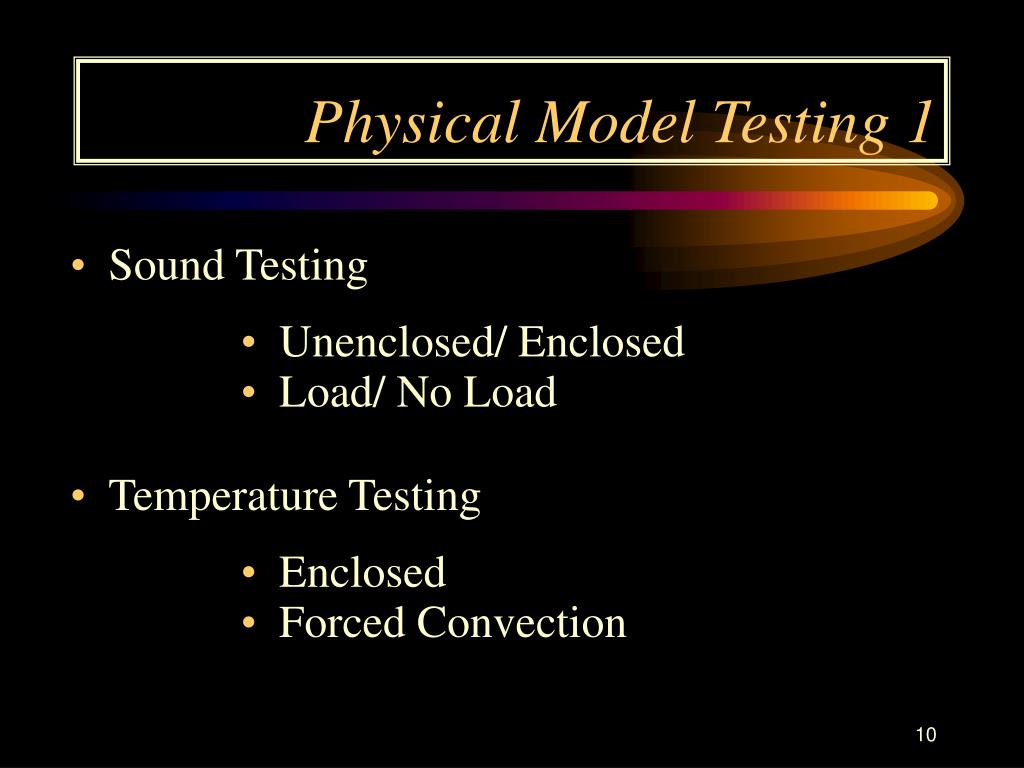 Physical Model Testing 1

• Sound Testing

• Unenclosed/ Enclosed
• Load/ No Load

• Temperature Testing

• Enclosed
• Forced Convection

10